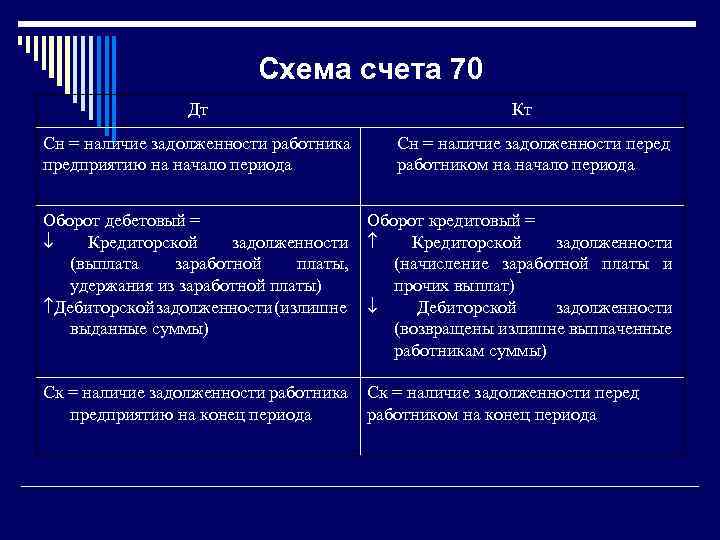 Схема счета 70

| Дт | Кт |
|---|---|
| Сн = наличие задолженности работника предприятию на начало периода | Сн = наличие задолженности перед работником на начало периода |
| Оборот дебетовый = ↓ Кредиторской задолженности (выплата заработной платы, удержания из заработной платы) ↑Дебиторской задолженности (излишне выданные суммы) | Оборот кредитовый = ↑ Кредиторской задолженности (начисление заработной платы и прочих выплат) ↓ Дебиторской задолженности (возвращены излишне выплаченные работникам суммы) |
| Ск = наличие задолженности работника предприятию на конец периода | Ск = наличие задолженности перед работником на конец периода |